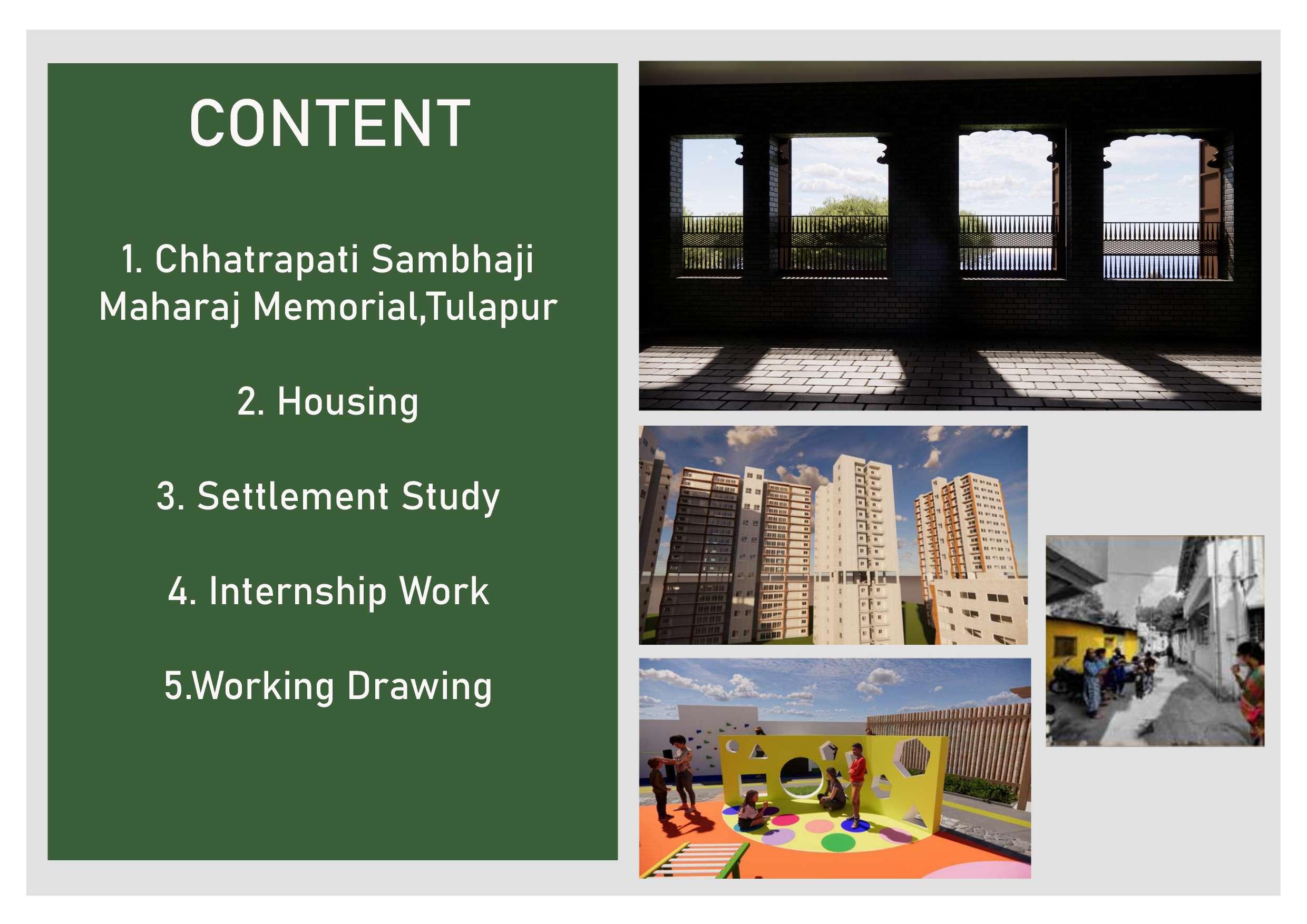 CONTENT

1. Chhatrapati Sambhaji Maharaj Memorial,Tulapur

2. Housing

3. Settlement Study

4. Internship Work

5.Working Drawing